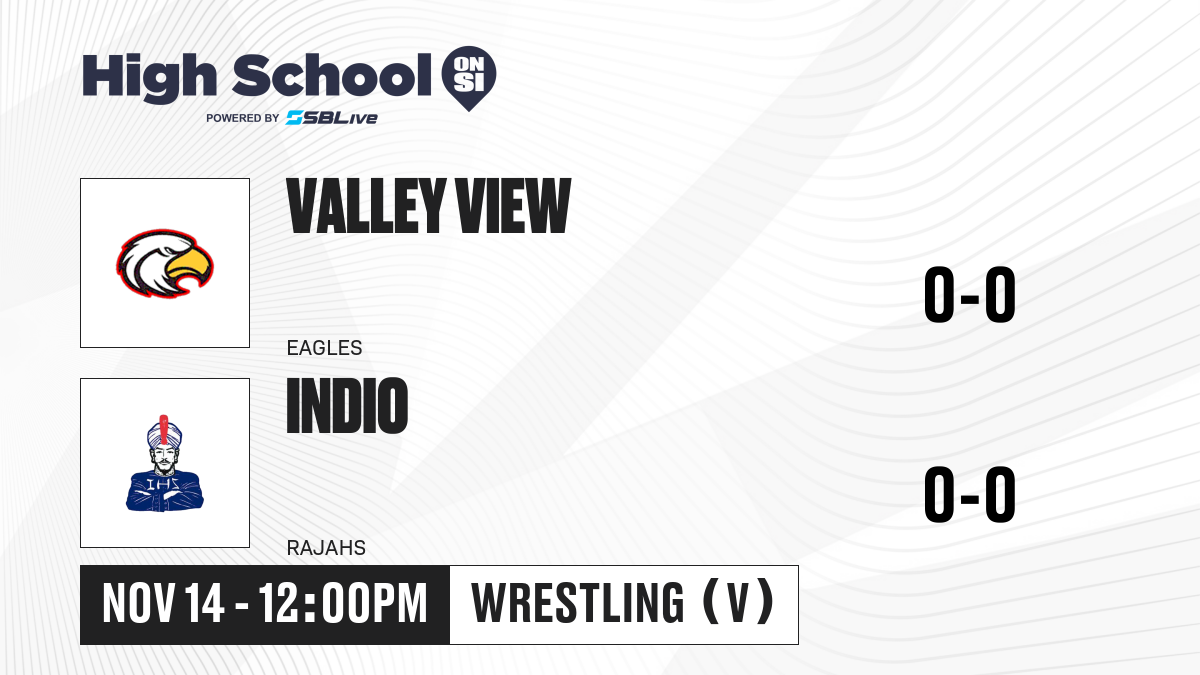 High School ON SI
POWERED BY SBLive

VALLEY VIEW
EAGLES
0-0

IHS
INDIO
RAJAHS
0-0

NOV 14 - 12:00PM
WRESTLING (V)